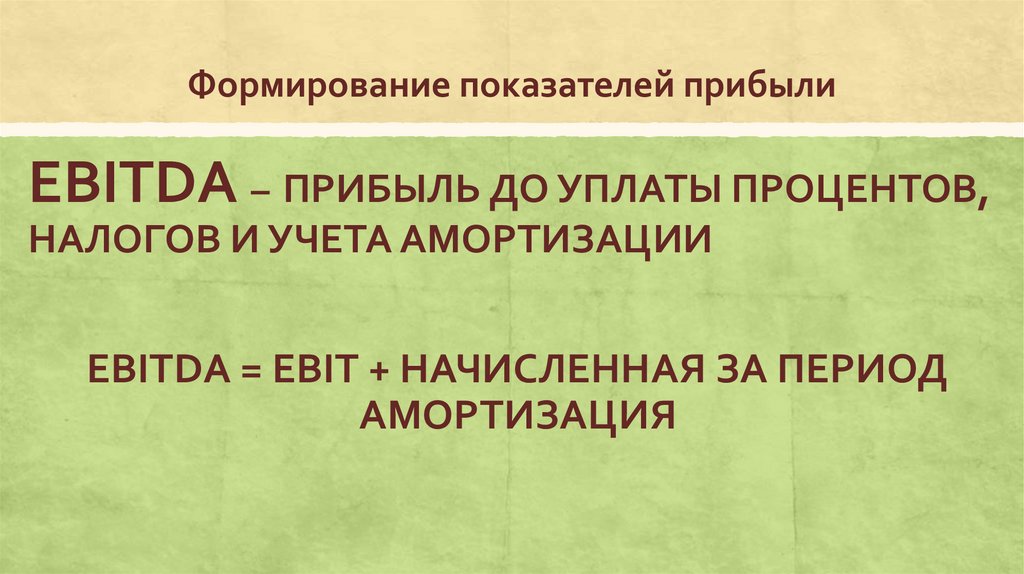 Формирование показателей прибыли

EBITDA – ПРИБЫЛЬ ДО УПЛАТЫ ПРОЦЕНТОВ, НАЛОГОВ И УЧЕТА АМОРТИЗАЦИИ

EBITDA = EBIT + НАЧИСЛЕННАЯ ЗА ПЕРИОД АМОРТИЗАЦИЯ